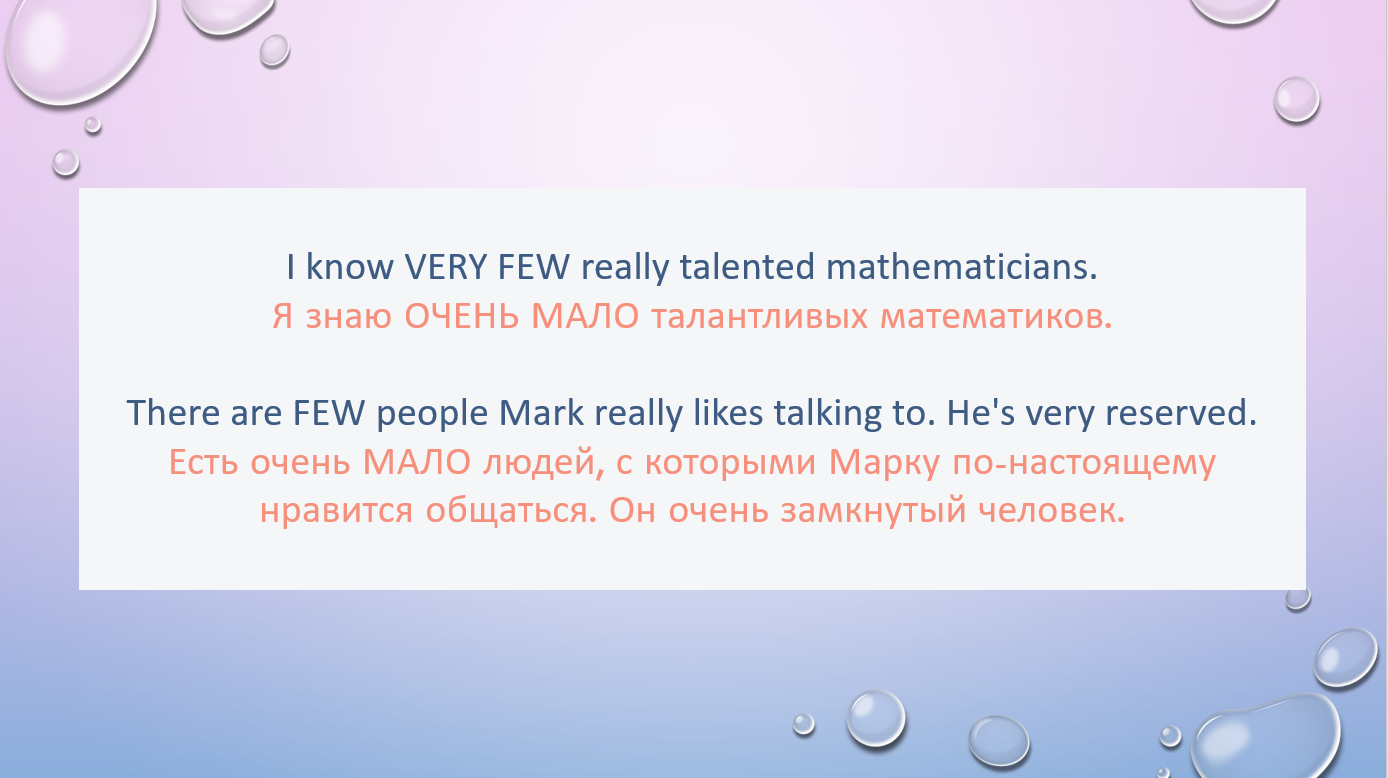 I know VERY FEW really talented mathematicians.
Я знаю ОЧЕНЬ МАЛО талантливых математиков.

There are FEW people Mark really likes talking to. He's very reserved.
Есть очень МАЛО людей, с которыми Марку по-настоящему нравится общаться. Он очень замкнутый человек.